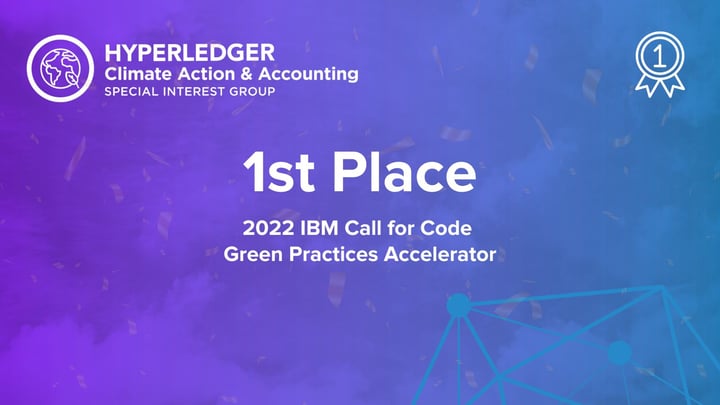 HYPERLEDGER
Climate Action & Accounting
SPECIAL INTEREST GROUP

1

1st Place

2022 IBM Call for Code
Green Practices Accelerator